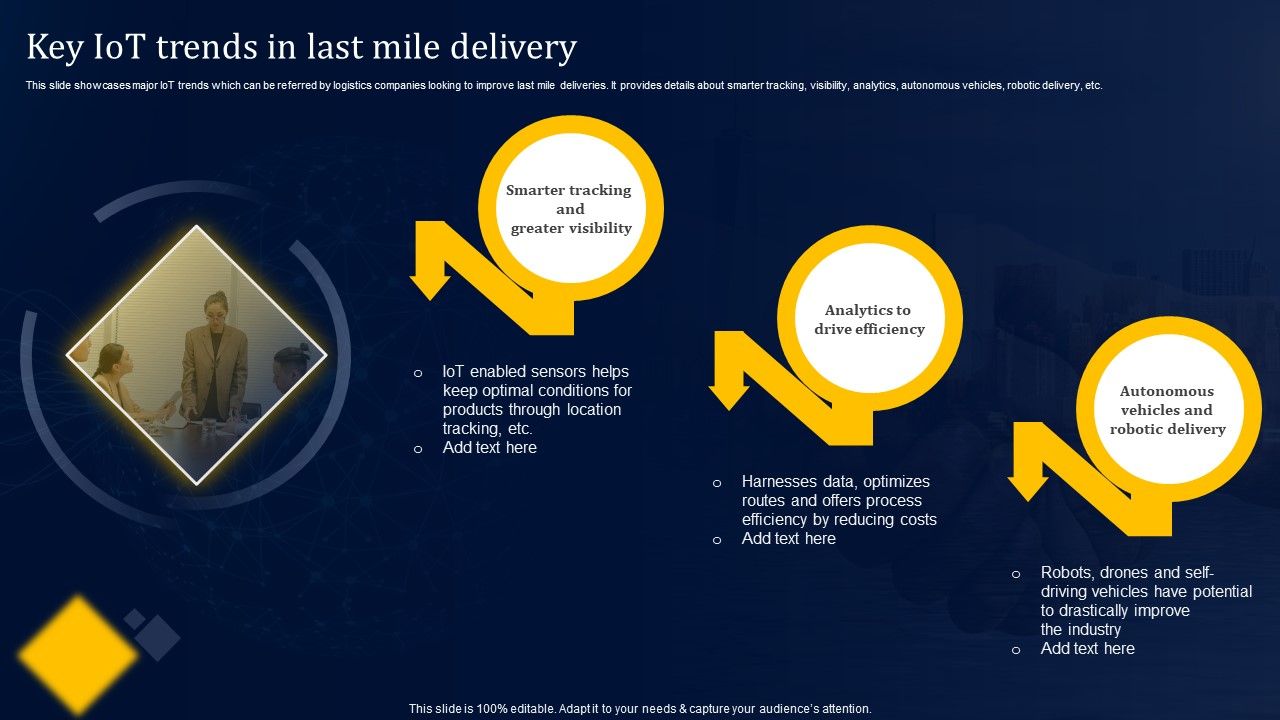 Key IoT trends in last mile delivery

This slide showcases major IoT trends which can be referred by logistics companies looking to improve last mile deliveries. It provides details about smarter tracking, visibility, analytics, autonomous vehicles, robotic delivery, etc.

Smarter tracking and greater visibility

o IoT enabled sensors helps keep optimal conditions for products through location tracking, etc.
o Add text here

Analytics to drive efficiency

o Harnesses data, optimizes routes and offers process efficiency by reducing costs
o Add text here

Autonomous vehicles and robotic delivery

o Robots, drones and self-driving vehicles have potential to drastically improve the industry
o Add text here

This slide is 100% editable. Adapt it to your needs & capture your audience's attention.